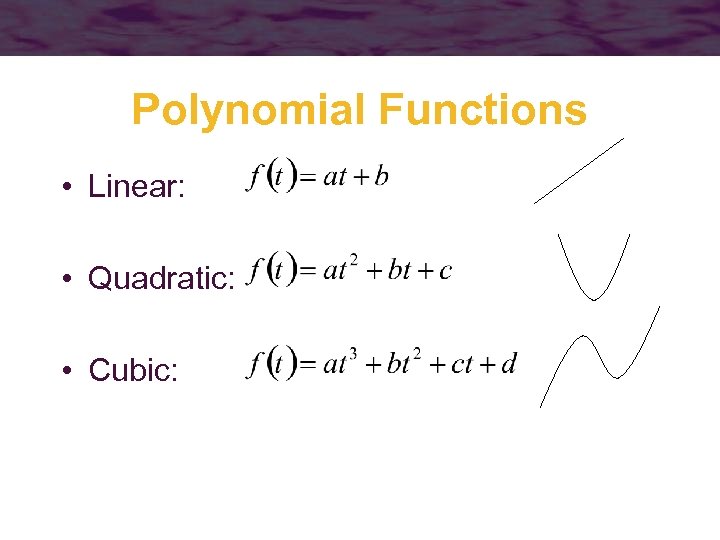 Polynomial Functions

• Linear: $f(t) = at + b$

• Quadratic: $f(t) = at^2 + bt + c$

• Cubic: $f(t) = at^3 + bt^2 + ct + d$